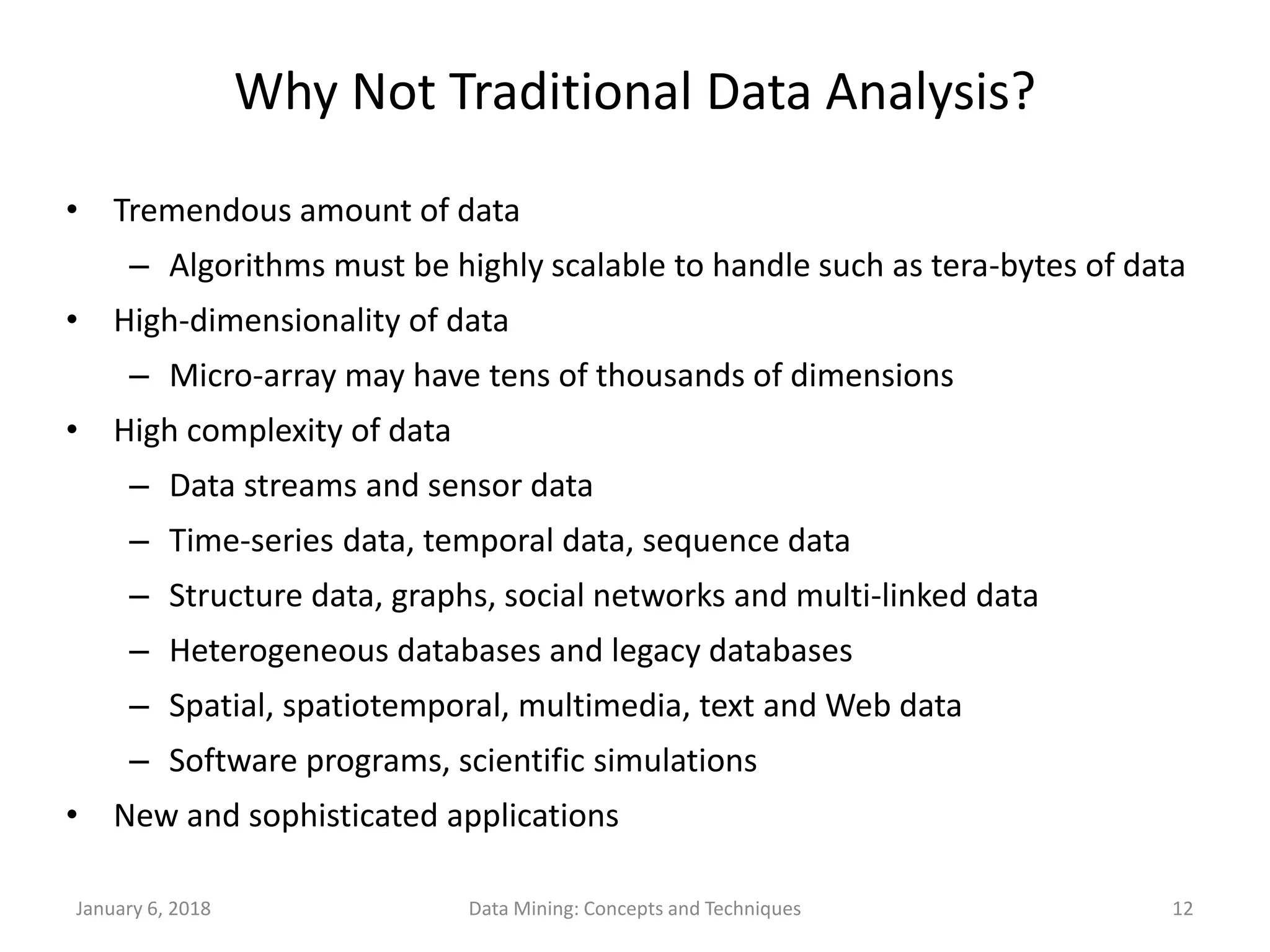 Why Not Traditional Data Analysis?

• Tremendous amount of data
 – Algorithms must be highly scalable to handle such as tera-bytes of data
• High-dimensionality of data
 – Micro-array may have tens of thousands of dimensions
• High complexity of data
 – Data streams and sensor data
 – Time-series data, temporal data, sequence data
 – Structure data, graphs, social networks and multi-linked data
 – Heterogeneous databases and legacy databases
 – Spatial, spatiotemporal, multimedia, text and Web data
 – Software programs, scientific simulations
• New and sophisticated applications

January 6, 2018 Data Mining: Concepts and Techniques 12